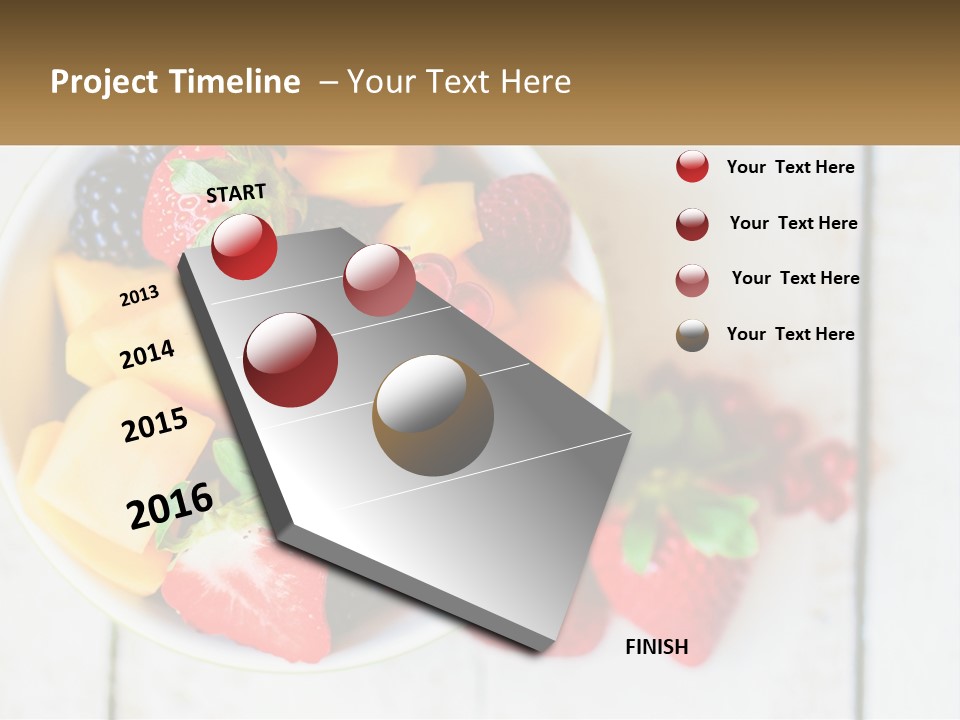 Project Timeline – Your Text Here

START

2013

2014

2015

2016

FINISH

Your Text Here

Your Text Here

Your Text Here

Your Text Here